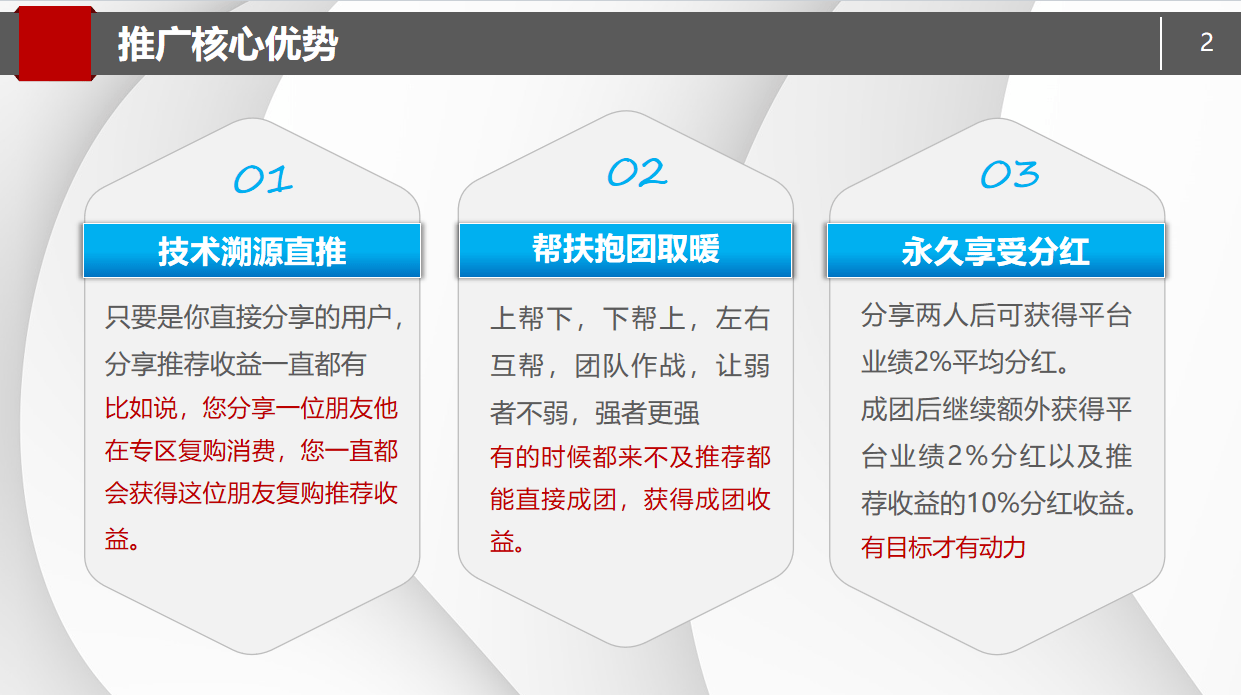 推广核心优势

2

01

技术溯源直推

只要是你直接分享的用户，分享推荐收益一直都有

比如说，您分享一位朋友他在专区复购消费，您一直都会获得这位朋友复购推荐收益。

02

帮扶抱团取暖

上帮下，下帮上，左右互帮，团队作战，让弱者不弱，强者更强

有的时候都来不及推荐都能直接成团，获得成团收益。

03

永久享受分红

分享两人后可获得平台业绩2%平均分红。

成团后继续额外获得平台业绩2%分红以及推荐收益的10%分红收益。

有目标才有动力